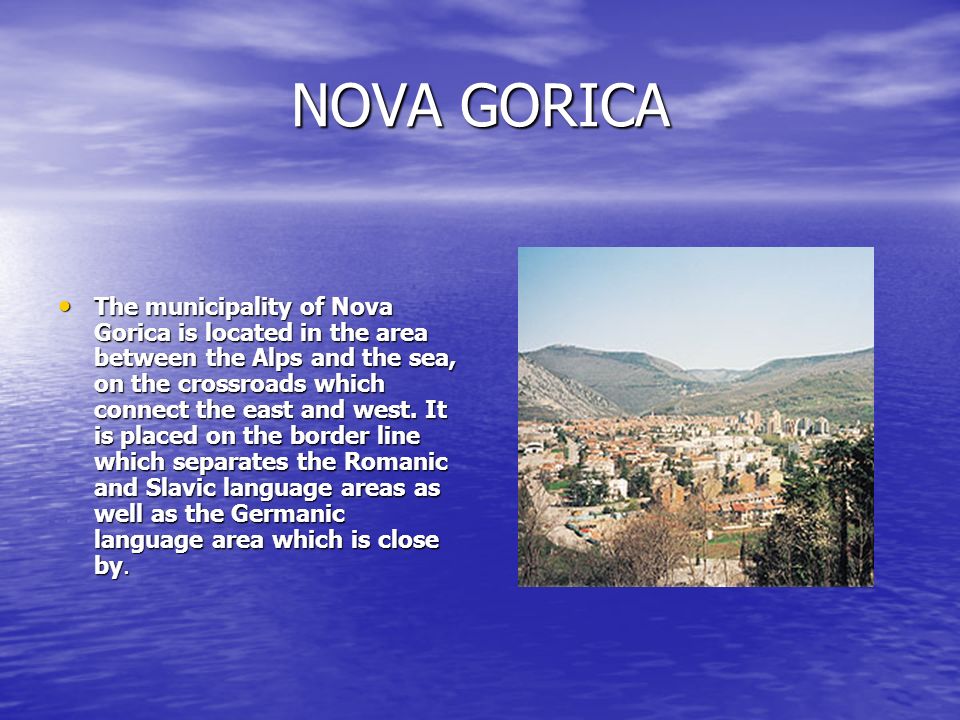 NOVA GORICA

• The municipality of Nova Gorica is located in the area between the Alps and the sea, on the crossroads which connect the east and west. It is placed on the border line which separates the Romanic and Slavic language areas as well as the Germanic language area which is close by.